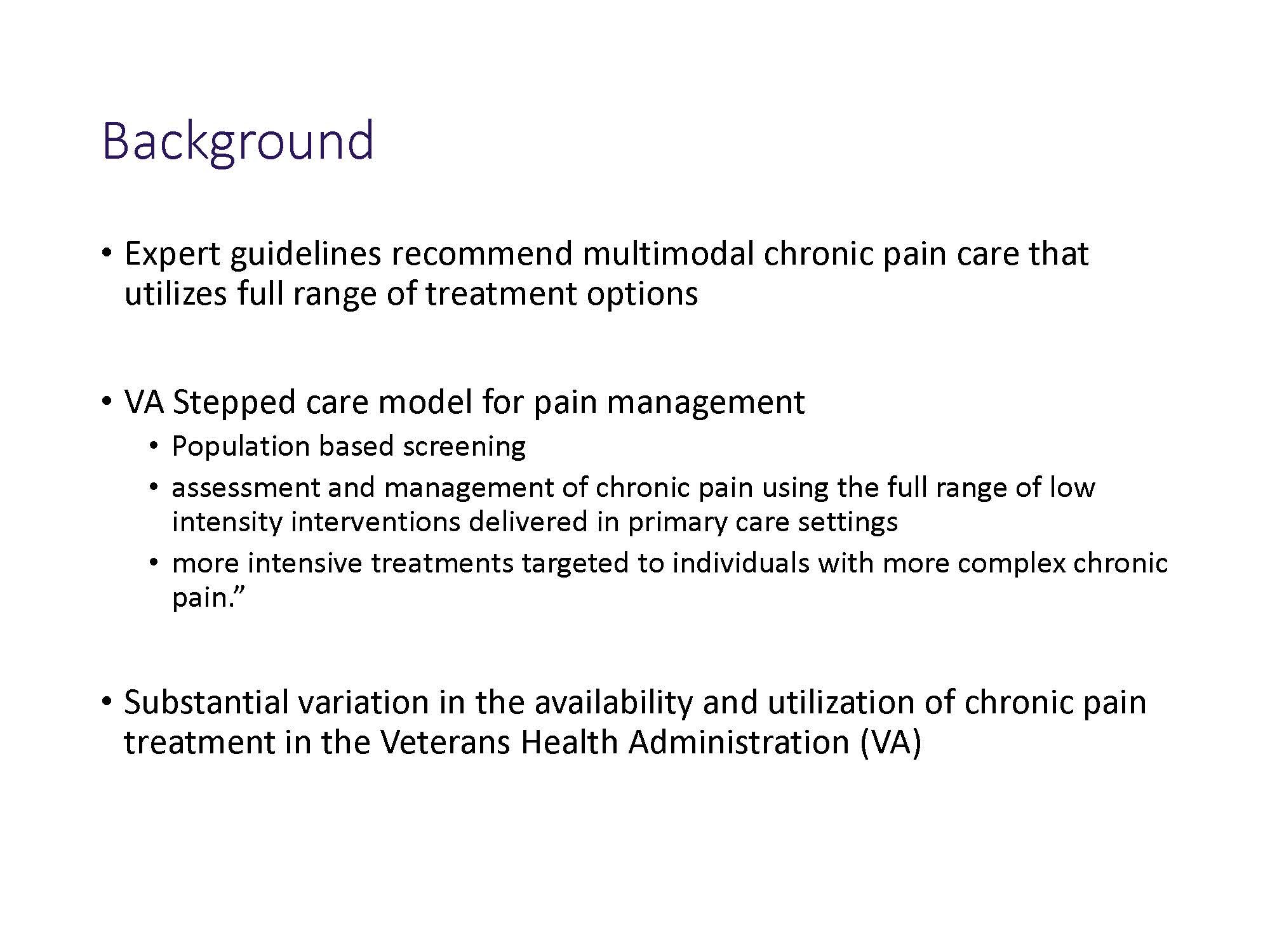 Background

• Expert guidelines recommend multimodal chronic pain care that utilizes full range of treatment options

• VA Stepped care model for pain management
  • Population based screening
  • assessment and management of chronic pain using the full range of low intensity interventions delivered in primary care settings
  • more intensive treatments targeted to individuals with more complex chronic pain.”

• Substantial variation in the availability and utilization of chronic pain treatment in the Veterans Health Administration (VA)